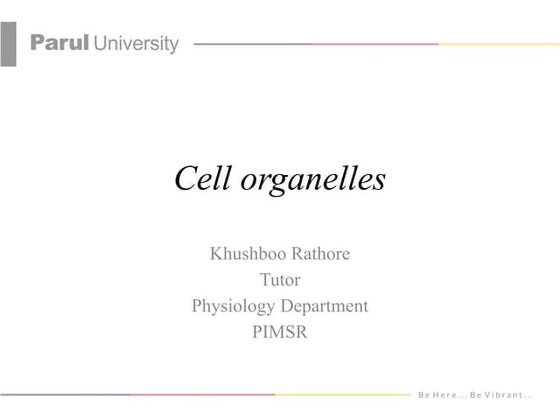 Parul University

Cell organelles

Khushboo Rathore
Tutor
Physiology Department
PIMSR

Be Here... Be Vibrant...